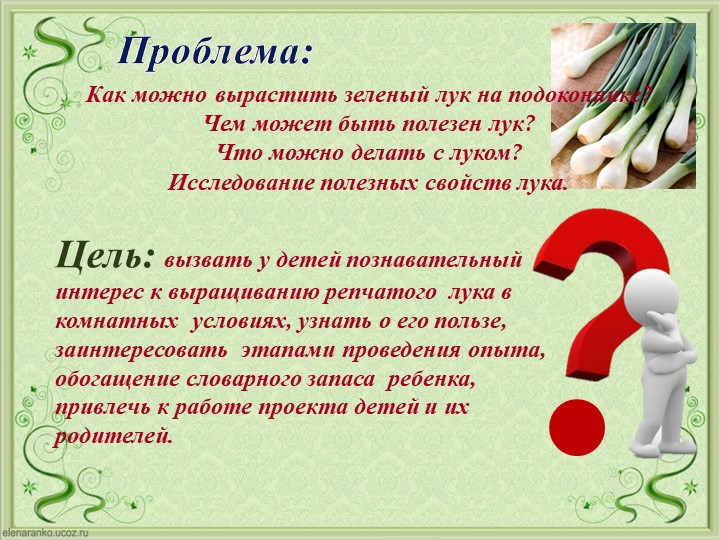 Проблема:

Как можно вырастить зеленый лук на подоконнике?
Чем может быть полезен лук?
Что можно делать с луком?
Исследование полезных свойств лука.

Цель: вызвать у детей познавательный интерес к выращиванию репчатого лука в комнатных условиях, узнать о его пользе, заинтересовать этапами проведения опыта, обогащение словарного запаса ребенка, привлечь к работе проекта детей и их родителей.

elenaranko.ucoz.ru